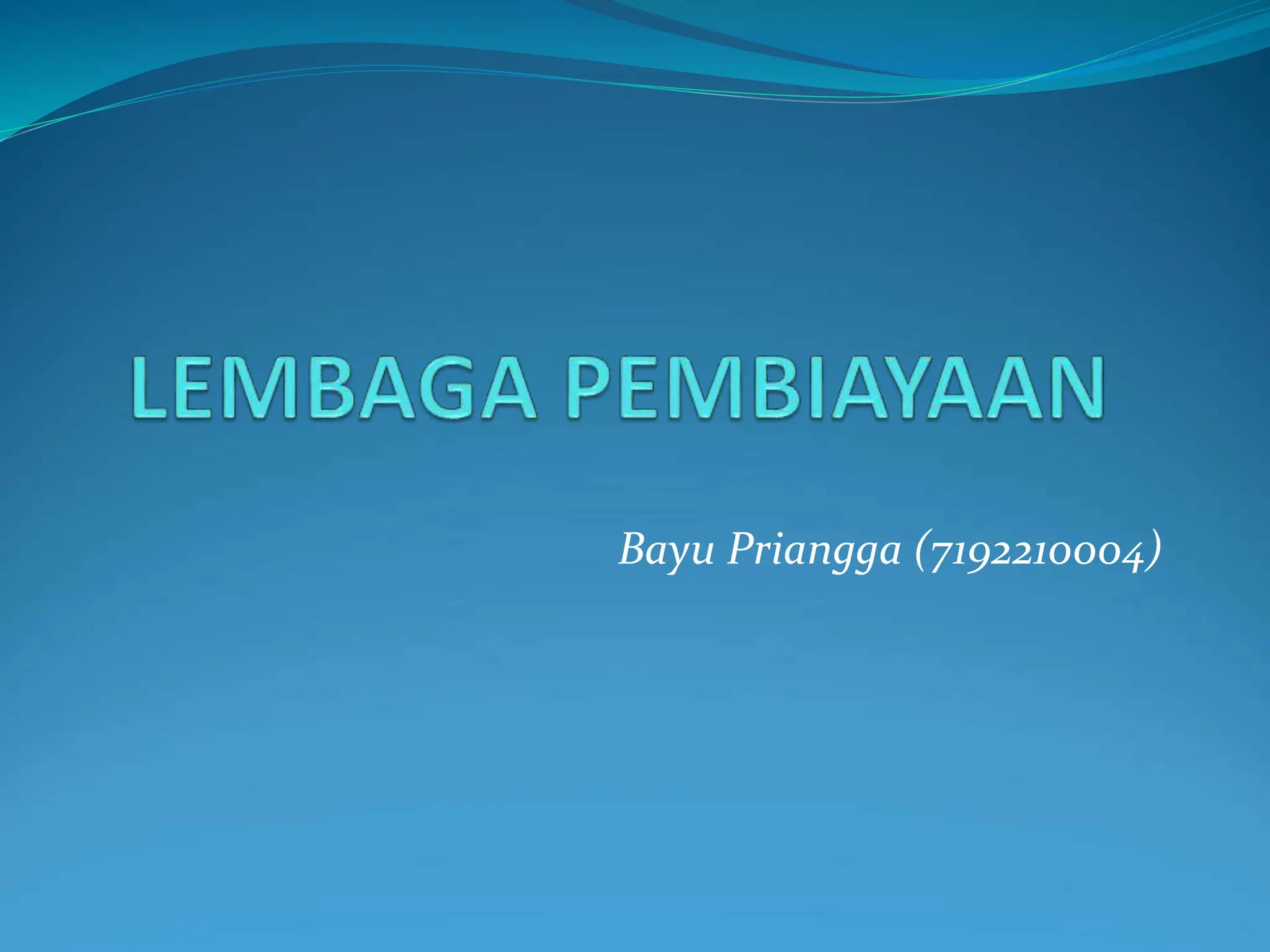 LEMBAGA PEMBIAYAAN

Bayu Priangga (7192210004)